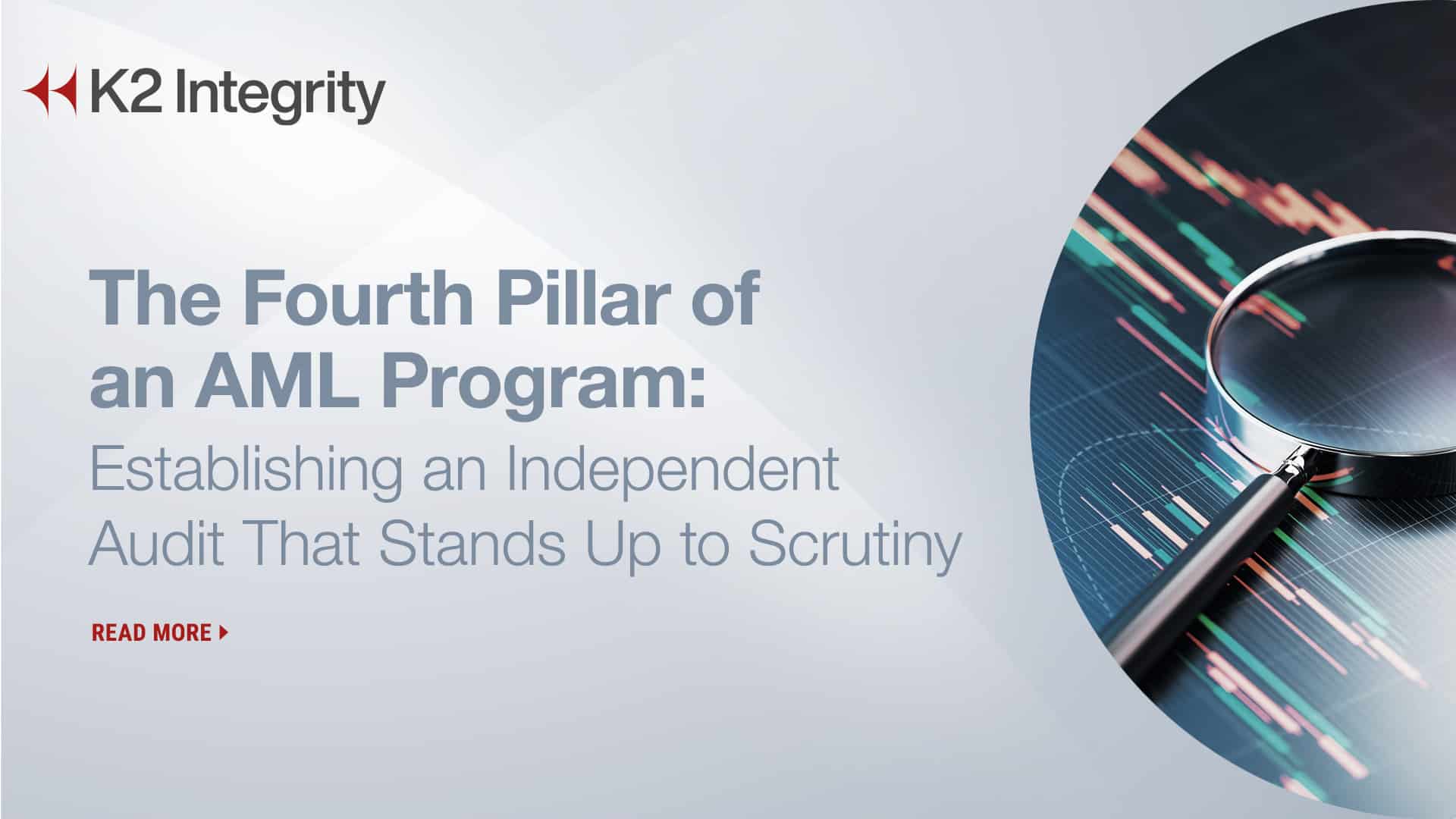 K2 Integrity

The Fourth Pillar of an AML Program:

Establishing an Independent Audit That Stands Up to Scrutiny

READ MORE